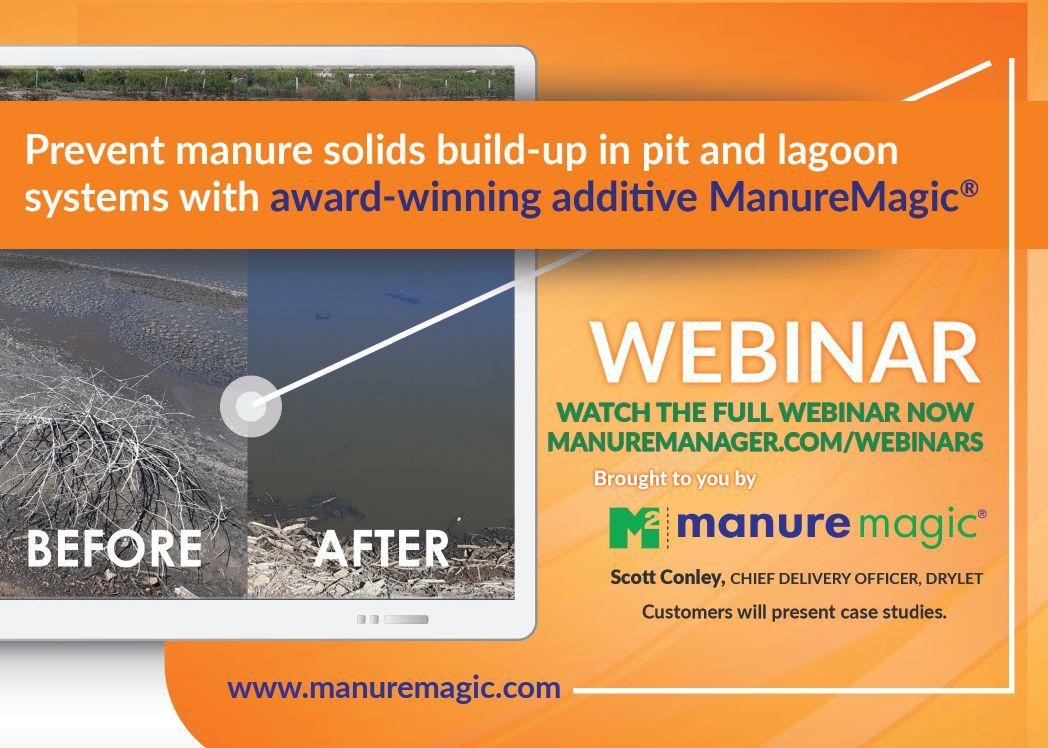 Prevent manure solids build-up in pit and lagoon systems with award-winning additive ManureMagic®

BEFORE

AFTER

WEBINAR

WATCH THE FULL WEBINAR NOW
MANUREMANAGER.COM/WEBINARS

Brought to you by

M² manure magic®

Scott Conley, CHIEF DELIVERY OFFICER, DRYLET

Customers will present case studies.

www.manuremagic.com